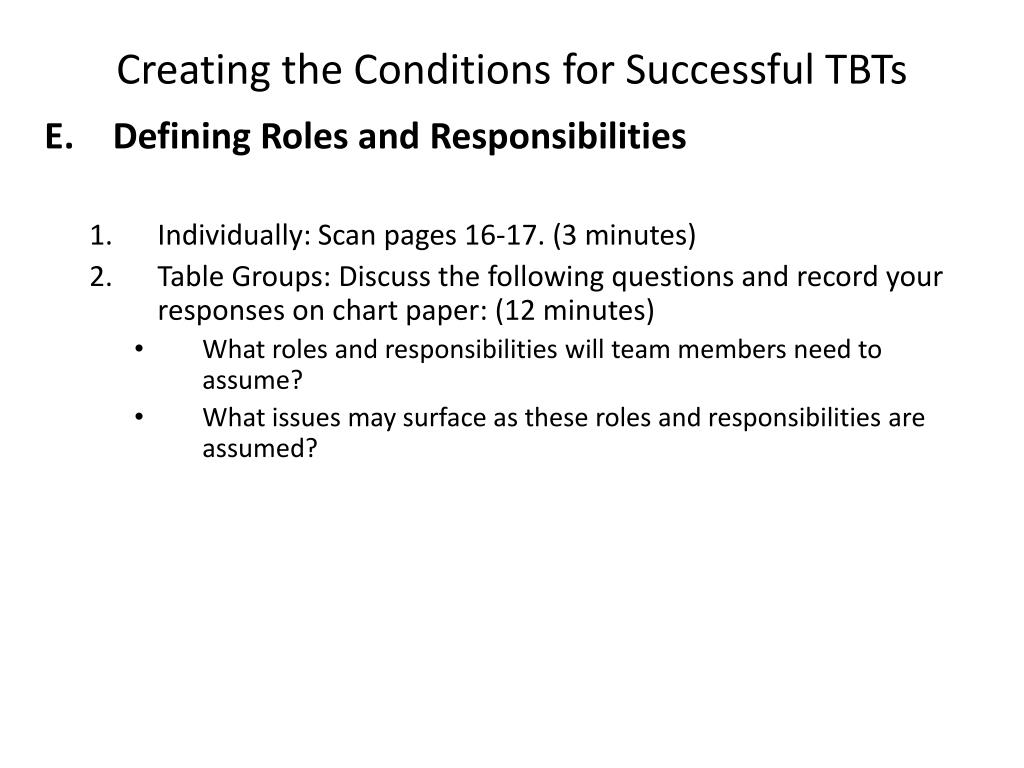 Creating the Conditions for Successful TBTs

E. Defining Roles and Responsibilities

1. Individually: Scan pages 16-17. (3 minutes)
2. Table Groups: Discuss the following questions and record your responses on chart paper: (12 minutes)
   • What roles and responsibilities will team members need to assume?
   • What issues may surface as these roles and responsibilities are assumed?